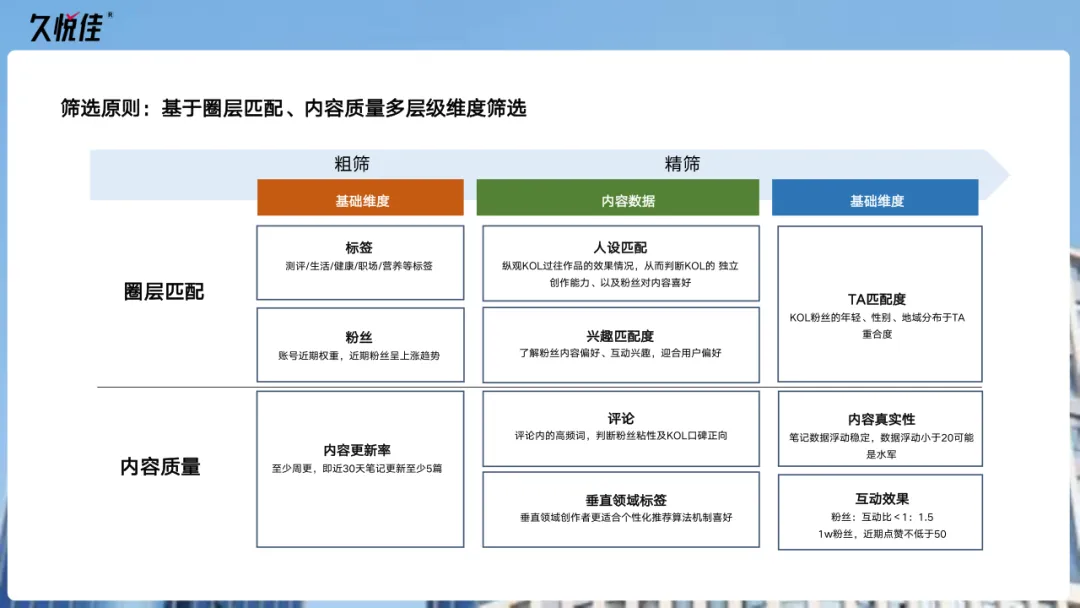 久悦佳

筛选原则：基于圈层匹配、内容质量多层级维度筛选

粗筛

精筛

基础维度

内容数据

基础维度

圈层匹配

标签
测评/生活/健康/职场/营养等标签

粉丝
账号近期权重，近期粉丝呈上涨趋势

人设匹配
纵观KOL过往作品的效果情况，从而判断KOL的 独立创作能力、以及粉丝对内容喜好

兴趣匹配度
了解粉丝内容偏好、互动兴趣，迎合用户偏好

TA匹配度
KOL粉丝的年轻、性别、地域分布于TA重合度

内容质量

内容更新率
至少周更，即近30天笔记更新至少5篇

评论
评论内的高频词，判断粉丝粘性及KOL口碑正向

垂直领域标签
垂直领域创作者更适合个性化推荐算法机制喜好

内容真实性
笔记数据浮动稳定，数据浮动小于20可能是水军

互动效果
粉丝：互动比＜1：1.5
1w粉丝，近期点赞不低于50